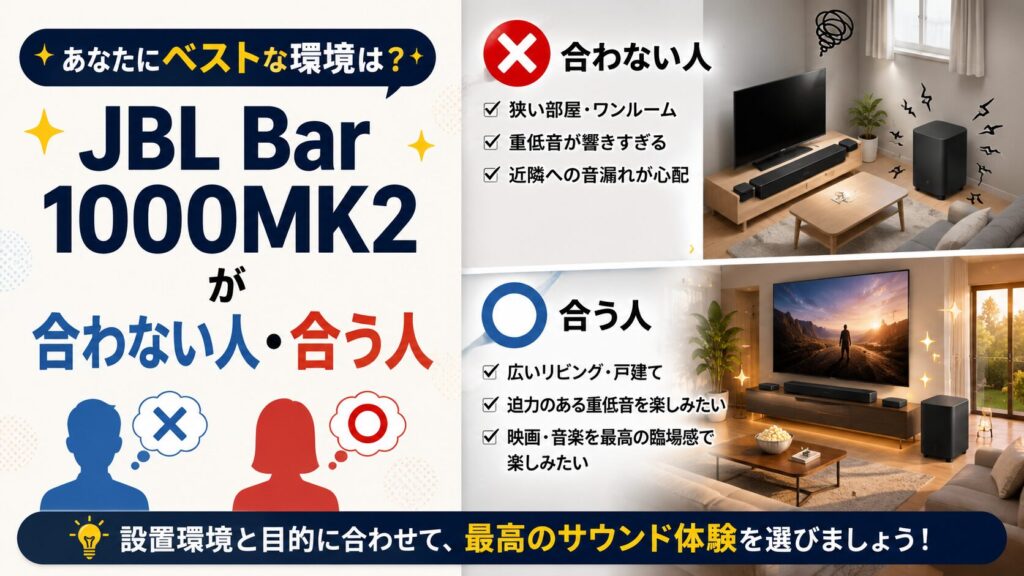 あなたにベストな環境は？

JBL Bar 1000MK2 が 合わない人・合う人

合わない人

狭い部屋・ワンルーム

重低音が響きすぎる

近隣への音漏れが心配

合う人

広いリビング・戸建て

迫力のある重低音を楽しみたい

映画・音楽を最高の臨場感で楽しみたい

設置環境と目的に合わせて、最高のサウンド体験を選びましょう！